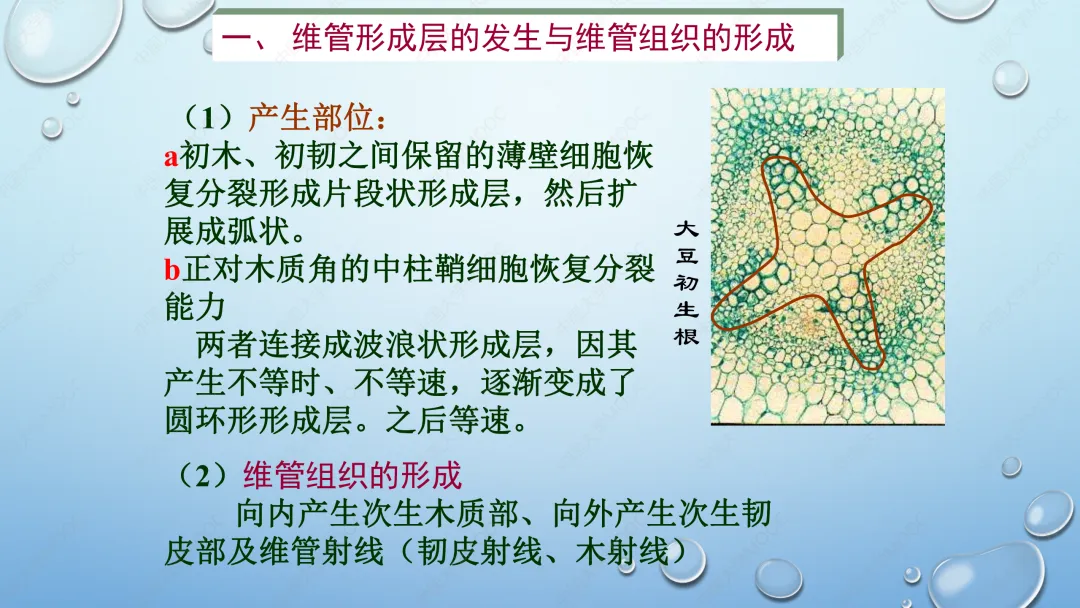 一、 维管形成层的发生与维管组织的形成

（1）产生部位：
a初木、初韧之间保留的薄壁细胞恢复分裂形成片段状形成层，然后扩展成弧状。
b正对木质角的中柱鞘细胞恢复分裂能力
两者连接成波浪状形成层，因其产生不等时、不等速，逐渐变成了圆环形形成层。之后等速。

大豆初生根

（2）维管组织的形成
向内产生次生木质部、向外产生次生韧皮部及维管射线（韧皮射线、木射线）